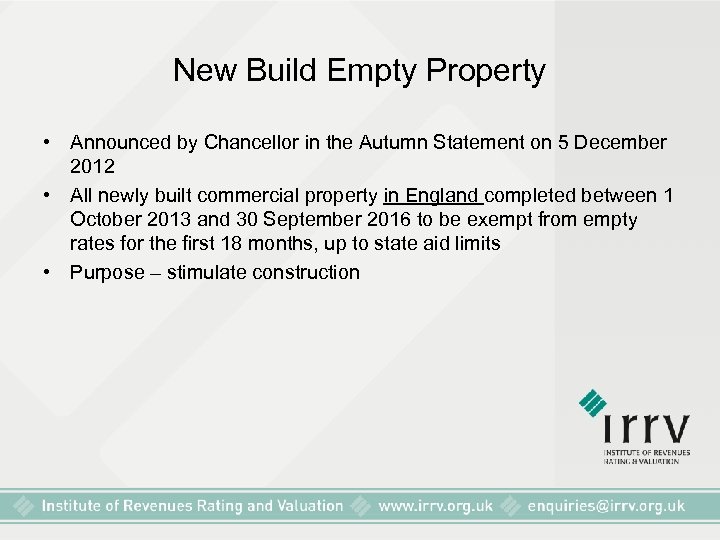 New Build Empty Property

• Announced by Chancellor in the Autumn Statement on 5 December 2012
• All newly built commercial property in England completed between 1 October 2013 and 30 September 2016 to be exempt from empty rates for the first 18 months, up to state aid limits
• Purpose – stimulate construction

irrv
INSTITUTE OF REVENUES RATING & VALUATION

Institute of Revenues Rating and Valuation www.irrv.org.uk enquiries@irrv.org.uk